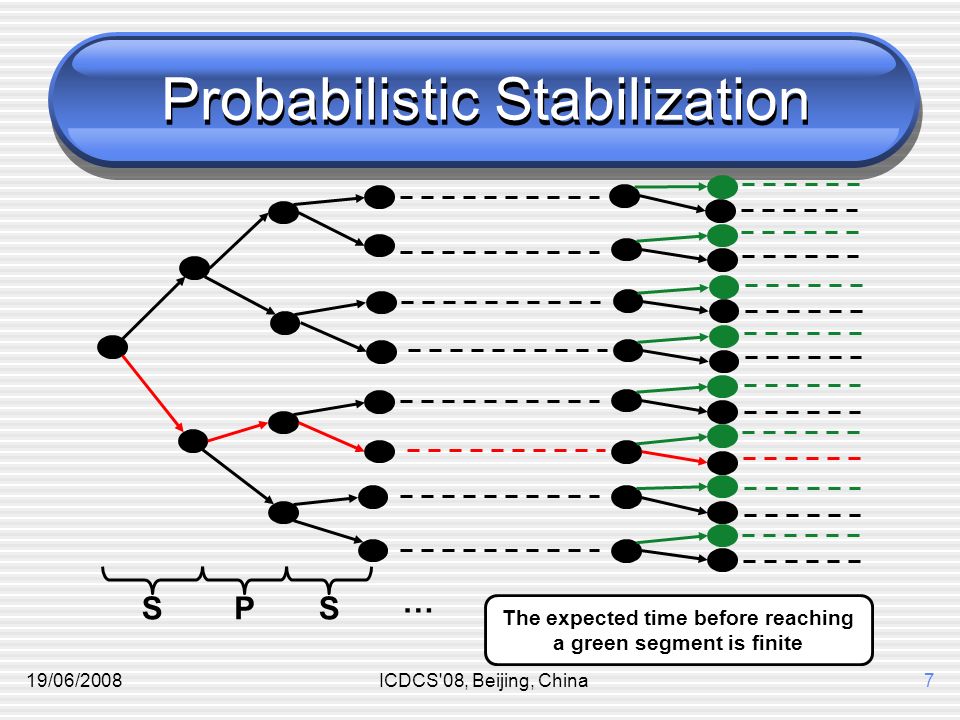 Probabilistic Stabilization

S P S …

The expected time before reaching a green segment is finite

19/06/2008 ICDCS'08, Beijing, China 7